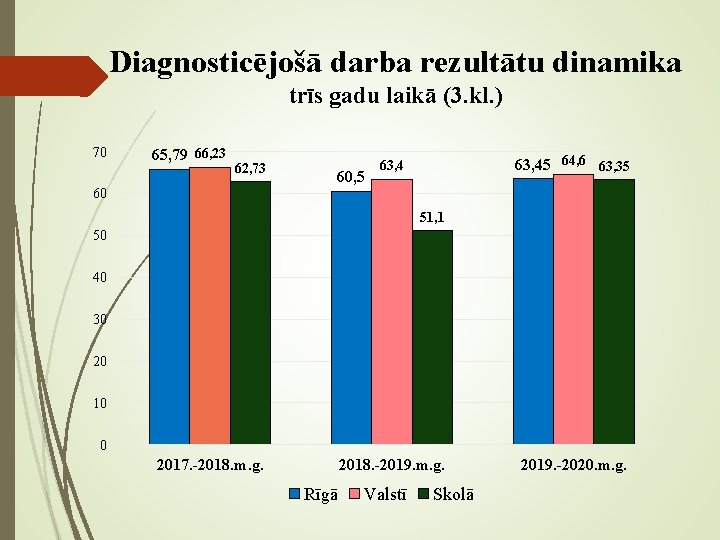 Diagnosticējošā darba rezultātu dinamika
trīs gadu laikā (3.kl.)

70
60
50
40
30
20
10
0

65,79 66,23 62,73
60,5 63,4 51,1
63,45 64,6 63,35

2017.-2018.m.g.
2018.-2019.m.g.
2019.-2020.m.g.

Rīgā Valstī Skolā